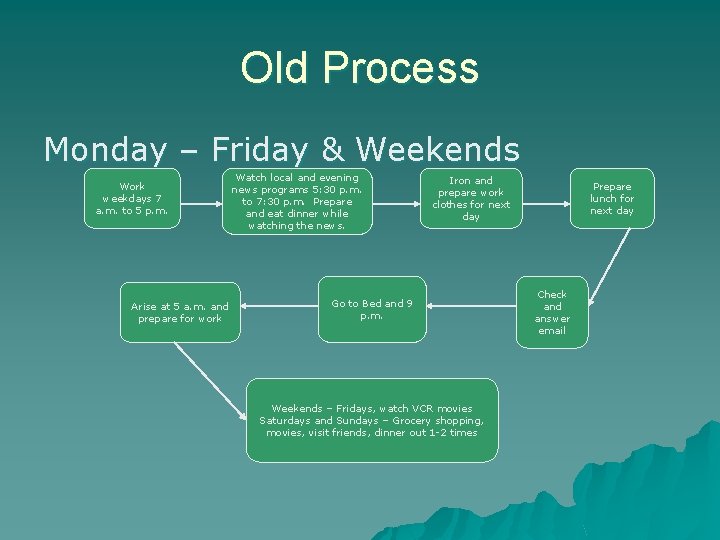 Old Process

Monday – Friday & Weekends

Work weekdays 7 a.m. to 5 p.m.

Watch local and evening news programs 5:30 p.m. to 7:30 p.m. Prepare and eat dinner while watching the news.

Iron and prepare work clothes for next day

Prepare lunch for next day

Check and answer email

Go to Bed and 9 p.m.

Arise at 5 a.m. and prepare for work

Weekends – Fridays, watch VCR movies Saturdays and Sundays – Grocery shopping, movies, visit friends, dinner out 1-2 times